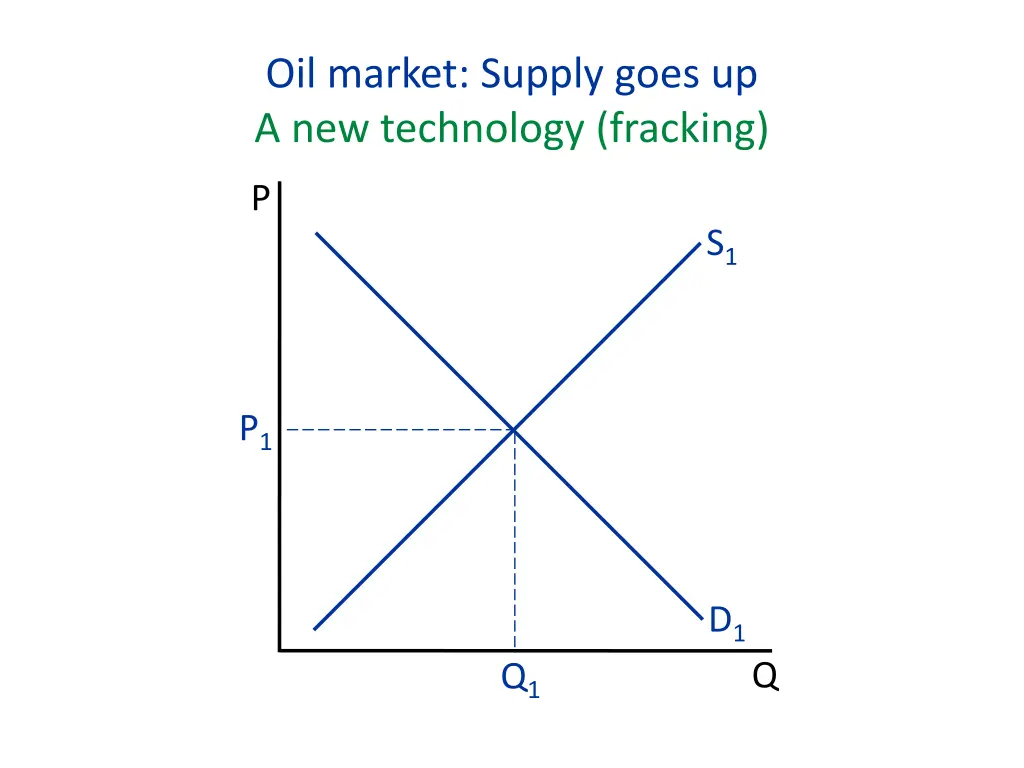 Oil market: Supply goes up
A new technology (fracking)

P

$S_1$

$P_1$

$D_1$

$Q_1$

Q